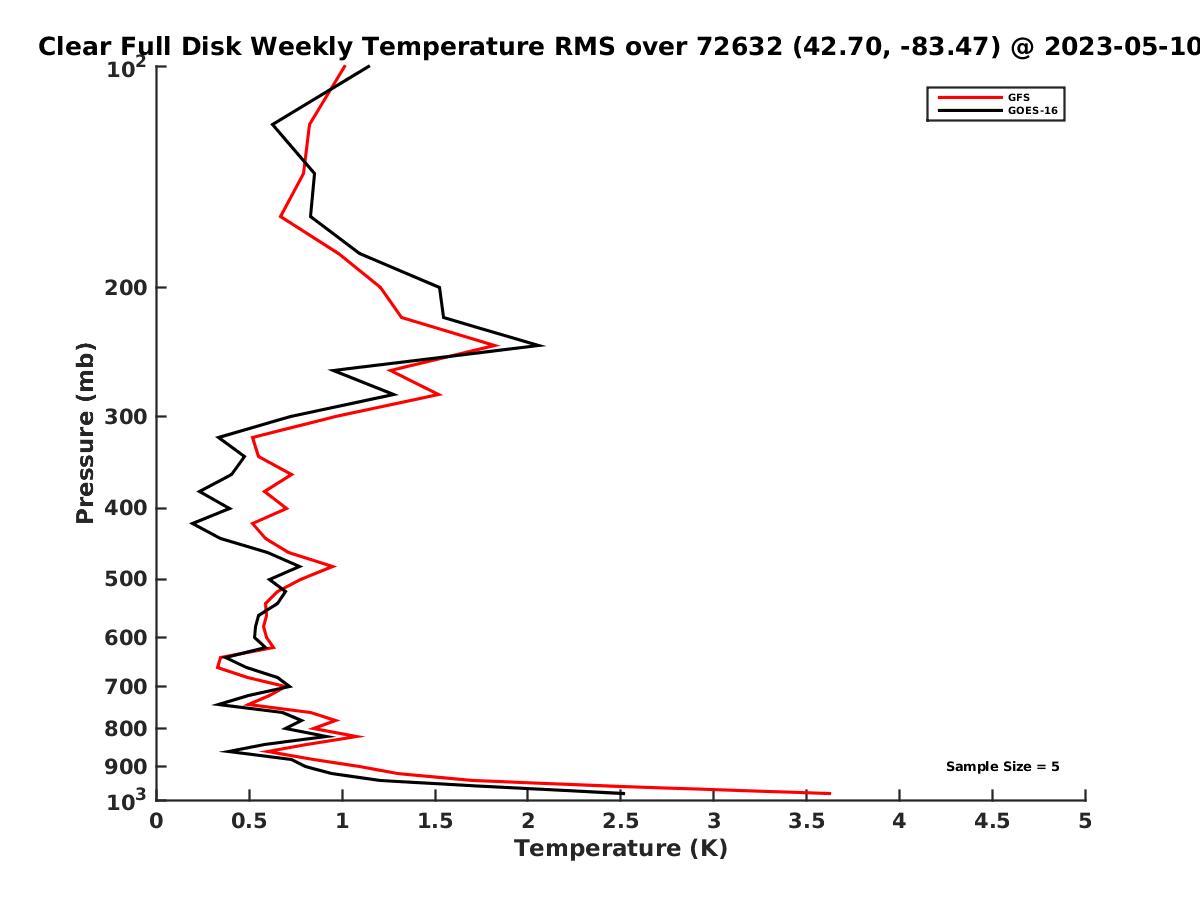 Clear Full Disk Weekly Temperature RMS over 72632 (42.70, -83.47) @ 2023-05-10

GFS
GOES-16

Pressure (mb)

$10^2$
200
300
400
500
600
700
800
900
$10^3$

Sample Size = 5

0
0.5
1
1.5
2
2.5
3
3.5
4
4.5
5

Temperature (K)